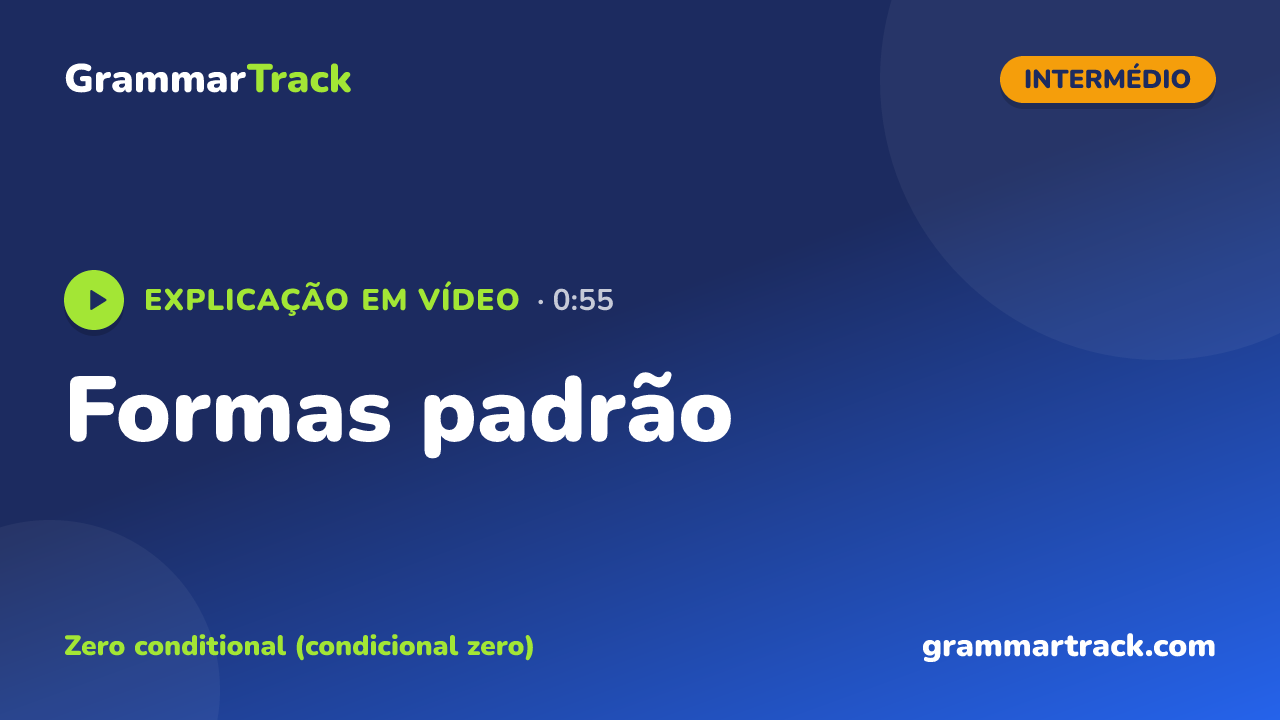 GrammarTrack

INTERMÉDIO

EXPLICAÇÃO EM VÍDEO · 0:55

Formas padrão

Zero conditional (condicional zero)

grammartrack.com